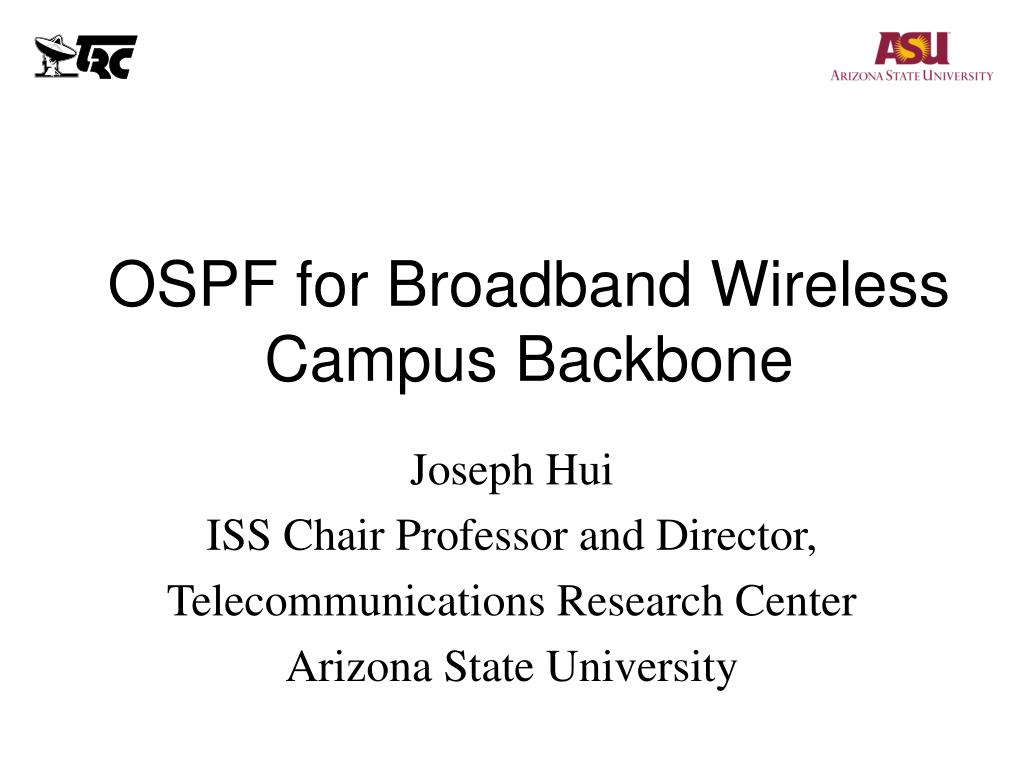 TRC

ASU
ARIZONA STATE UNIVERSITY

OSPF for Broadband Wireless Campus Backbone

Joseph Hui
ISS Chair Professor and Director,
Telecommunications Research Center
Arizona State University